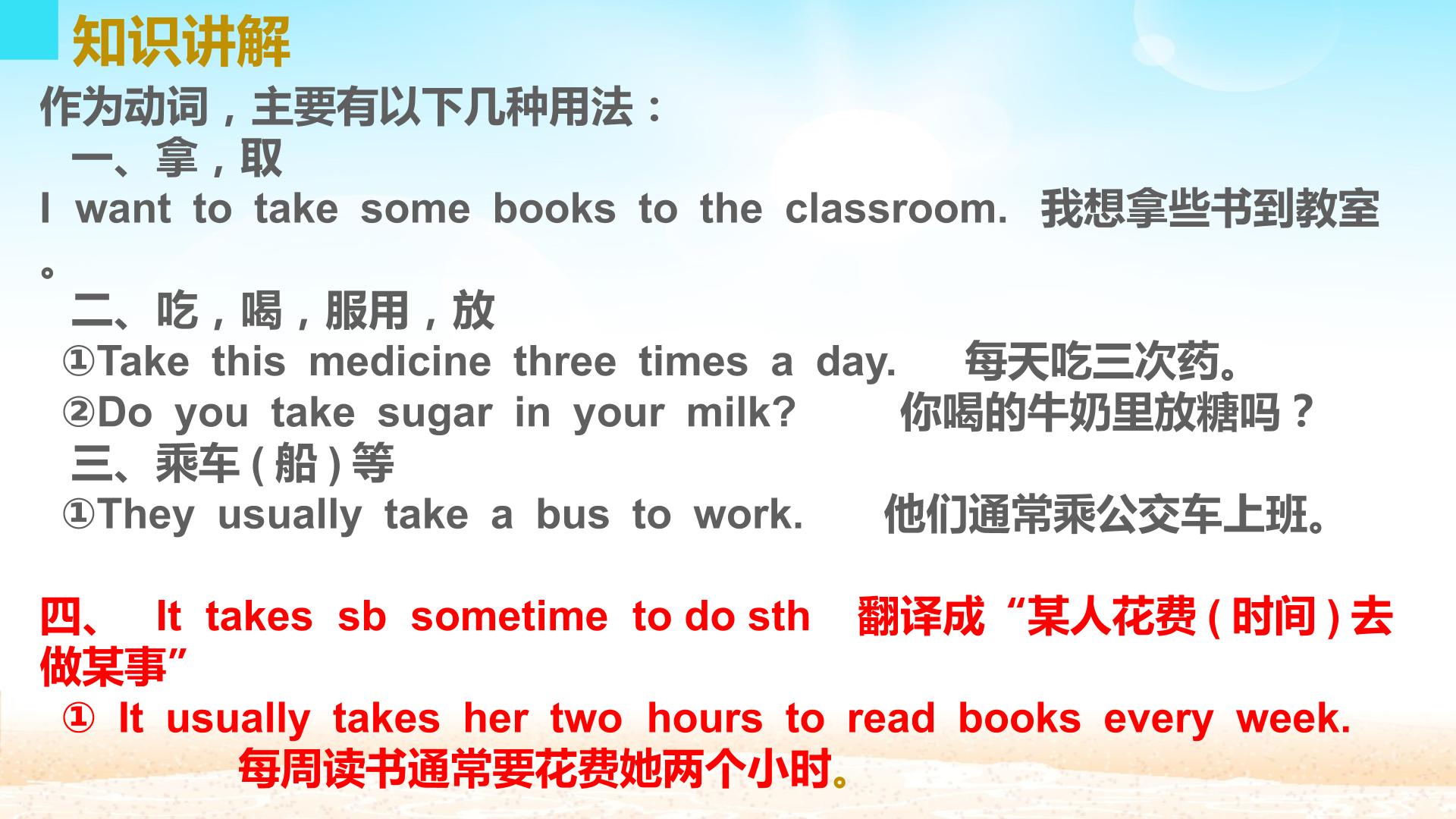 知识讲解

作为动词，主要有以下几种用法：

一、拿，取

I want to take some books to the classroom. 我想拿些书到教室。

二、吃，喝，服用，放

①Take this medicine three times a day. 每天吃三次药。

②Do you take sugar in your milk? 你喝的牛奶里放糖吗？

三、乘车（船）等

①They usually take a bus to work. 他们通常乘公交车上班。

四、 It takes sb sometime to do sth 翻译成“某人花费（时间）去做某事”

① It usually takes her two hours to read books every week. 每周读书通常要花费她两个小时。